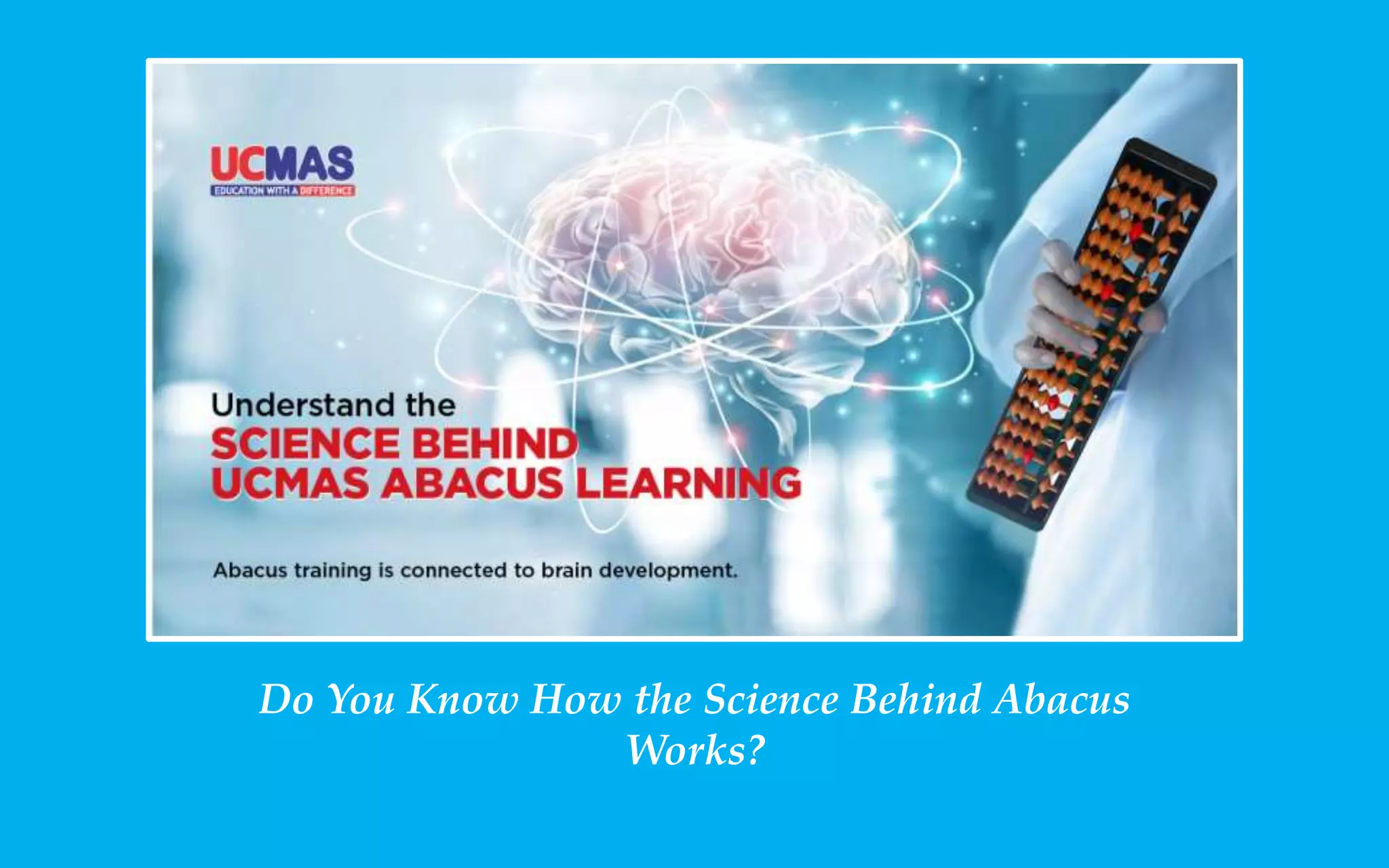 UCMAS
EDUCATION WITH A DIFFERENCE

Understand the
SCIENCE BEHIND
UCMAS ABACUS LEARNING

Abacus training is connected to brain development.

Do You Know How the Science Behind Abacus Works?